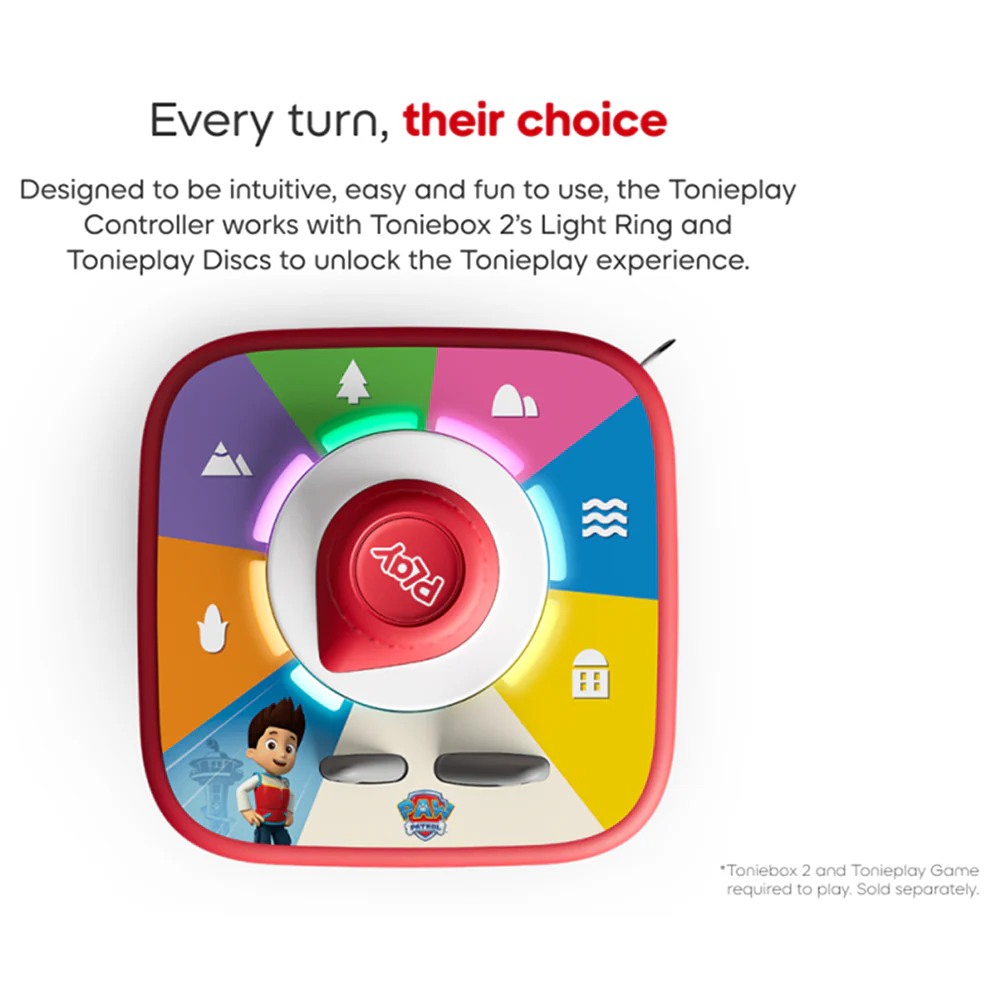 Every turn, their choice

Designed to be intuitive, easy and fun to use, the Tonieplay Controller works with Toniebox 2's Light Ring and Tonieplay Discs to unlock the Tonieplay experience.

Play

PAW PATROL

*Toniebox 2 and Tonieplay Game required to play. Sold separately.